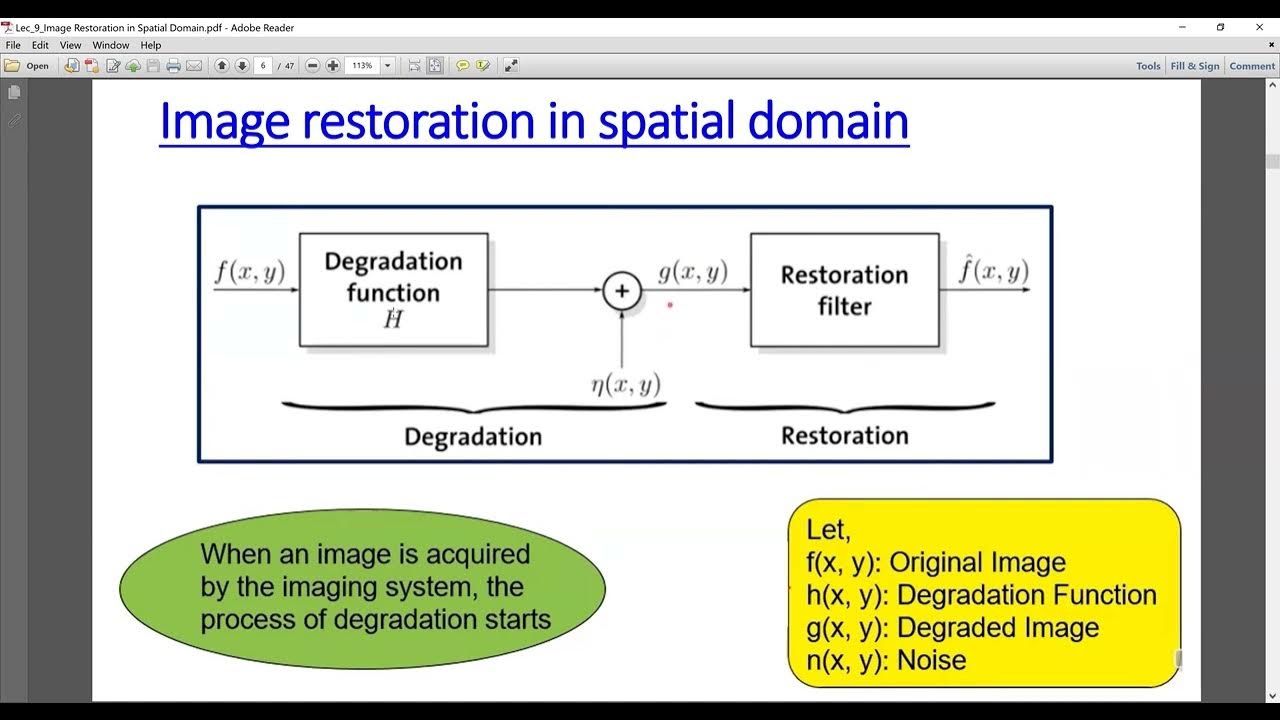 Lec_9_Image Restoration in Spatial Domain.pdf - Adobe Reader

File Edit View Window Help

Open 6 / 47 113% Tools Fill & Sign Comment

Image restoration in spatial domain

$f(x, y)$ Degradation function $H$ $+$ $g(x, y)$ Restoration filter $\hat{f}(x, y)$

$\eta(x, y)$

Degradation Restoration

When an image is acquired by the imaging system, the process of degradation starts

Let,
f(x, y): Original Image
h(x, y): Degradation Function
g(x, y): Degraded Image
n(x, y): Noise